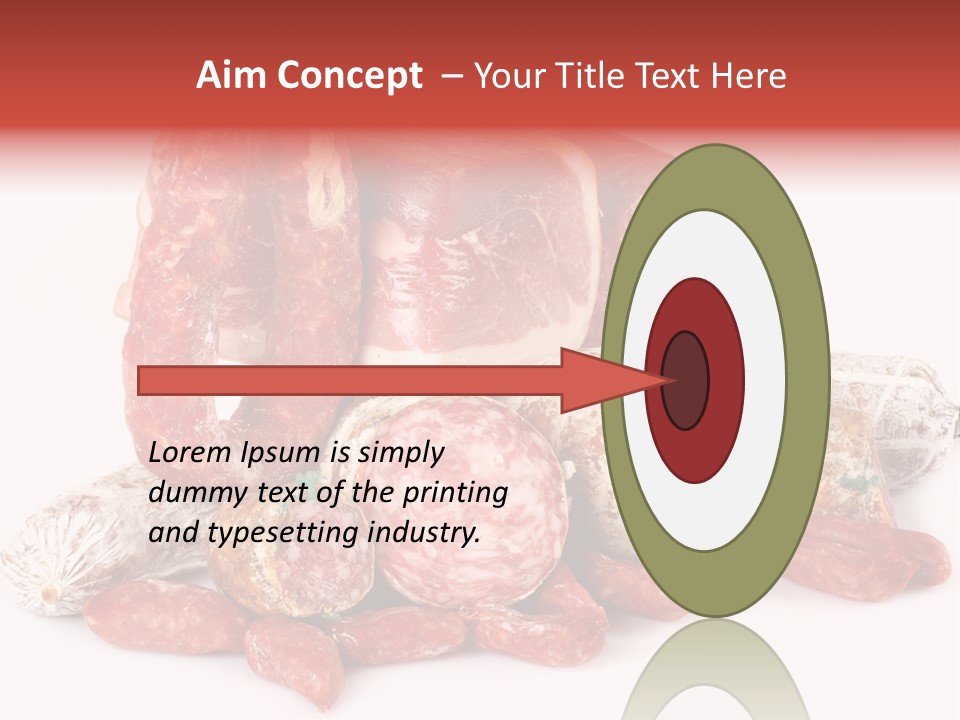 Aim Concept – Your Title Text Here

Lorem Ipsum is simply dummy text of the printing and typesetting industry.